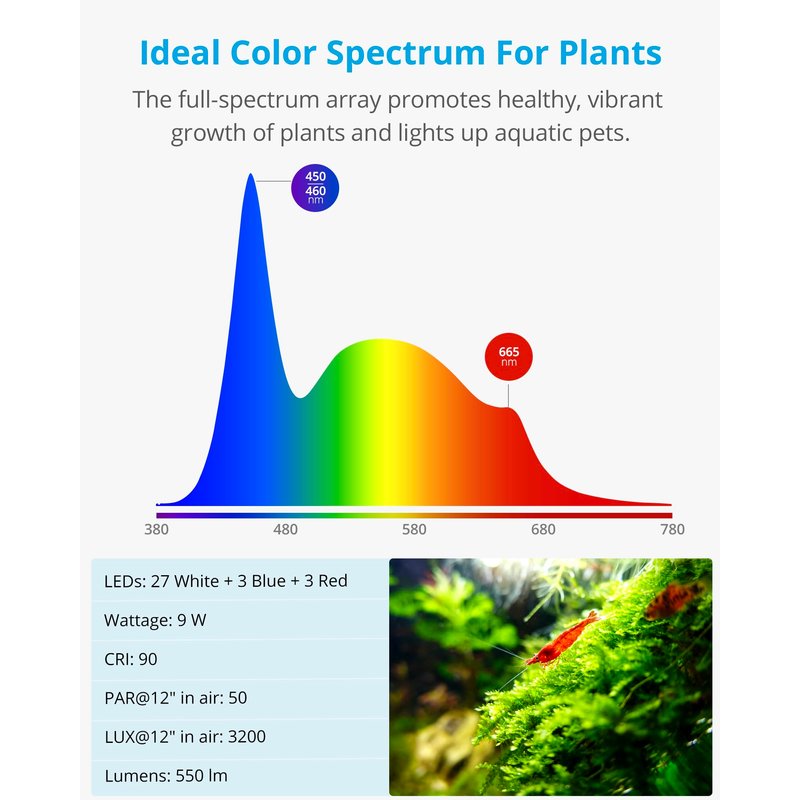 Ideal Color Spectrum For Plants

The full-spectrum array promotes healthy, vibrant growth of plants and lights up aquatic pets.

450
460
nm

665
nm

380 480 580 680 780

LEDs: 27 White + 3 Blue + 3 Red

Wattage: 9 W

CRI: 90

PAR@12" in air: 50

LUX@12" in air: 3200

Lumens: 550 lm